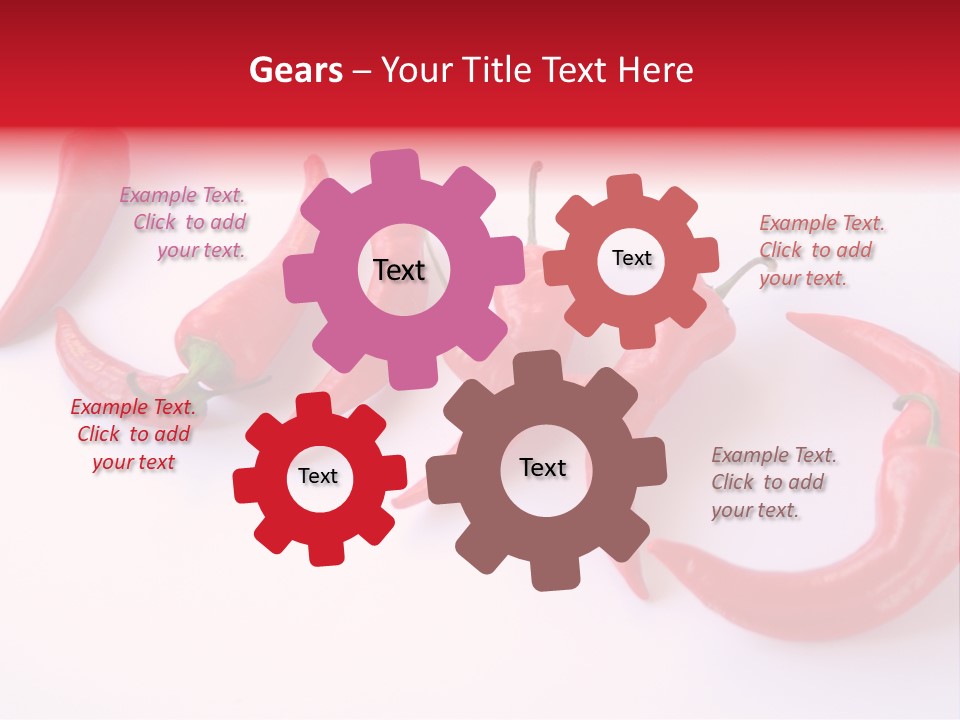 Gears – Your Title Text Here

Example Text. Click to add your text.

Text

Text

Example Text. Click to add your text.

Example Text. Click to add your text

Text

Text

Example Text. Click to add your text.